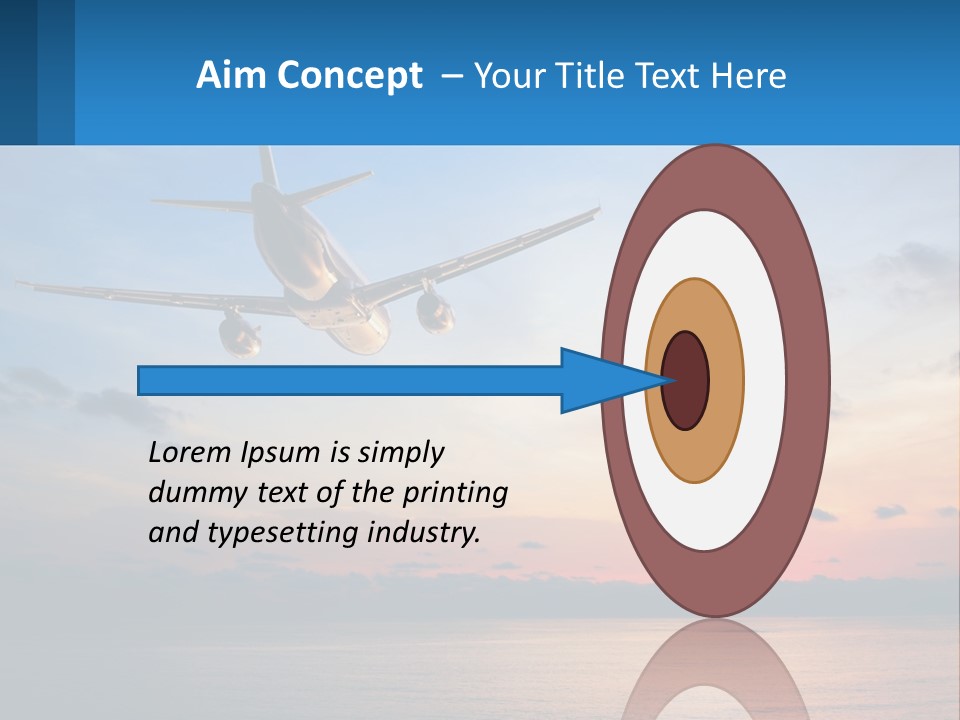 Aim Concept – Your Title Text Here

Lorem Ipsum is simply dummy text of the printing and typesetting industry.